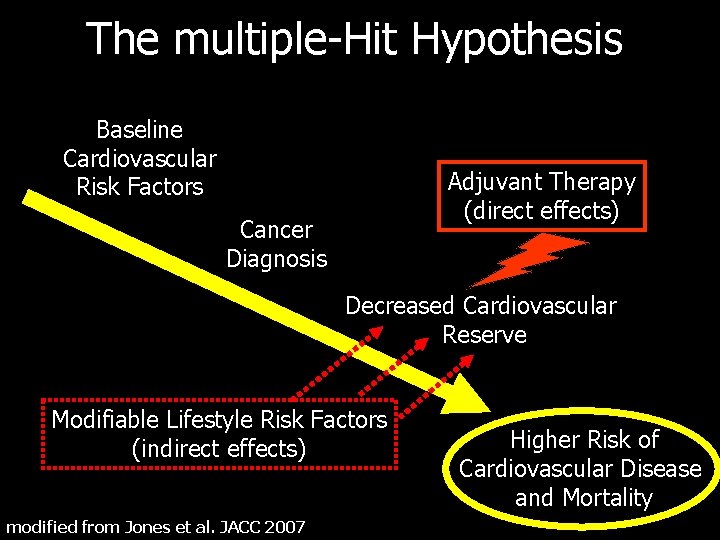 The multiple-Hit Hypothesis

Baseline Cardiovascular Risk Factors

Adjuvant Therapy (direct effects)

Cancer Diagnosis

Decreased Cardiovascular Reserve

Modifiable Lifestyle Risk Factors (indirect effects)

Higher Risk of Cardiovascular Disease and Mortality

modified from Jones et al. JACC 2007